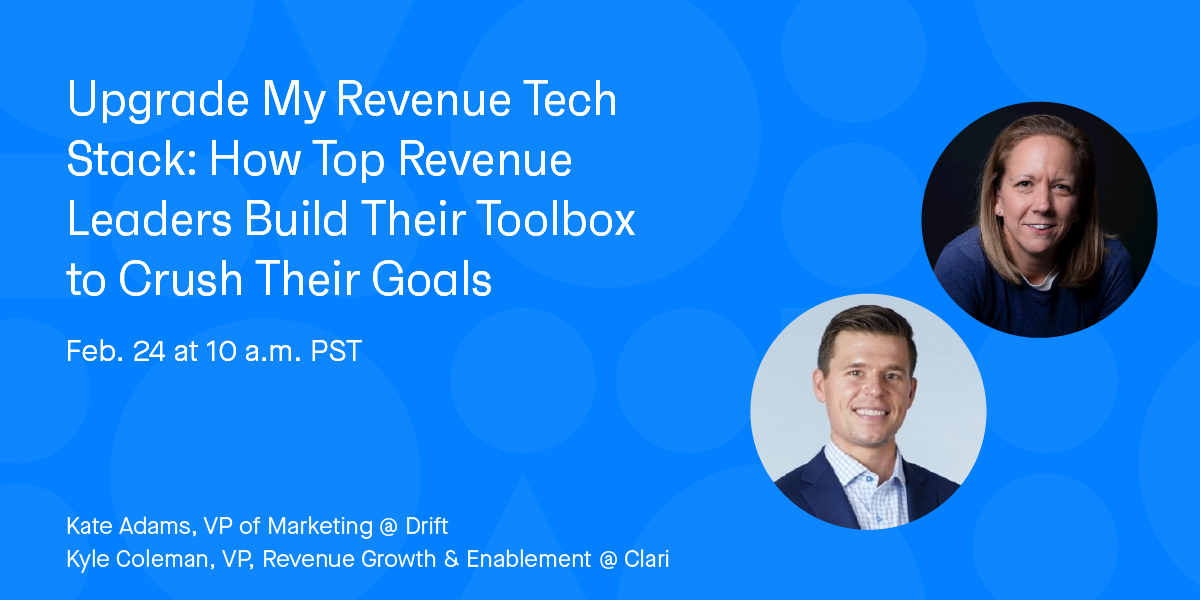 Upgrade My Revenue Tech Stack: How Top Revenue Leaders Build Their Toolbox to Crush Their Goals

Feb. 24 at 10 a.m. PST

Kate Adams, VP of Marketing @ Drift
Kyle Coleman, VP, Revenue Growth & Enablement @ Clari